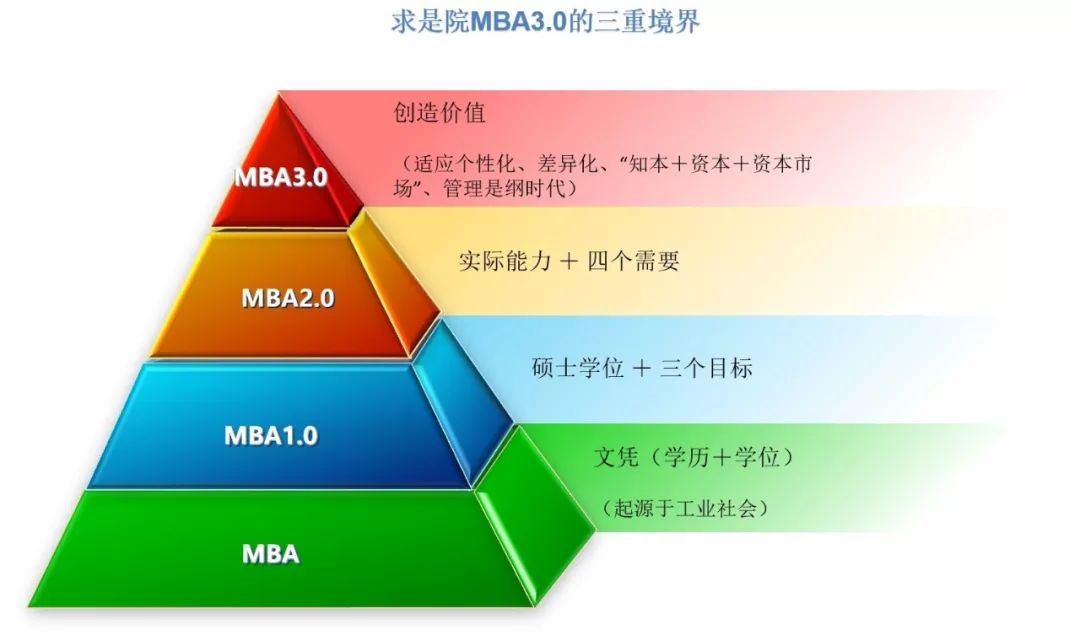 求是院MBA3.0的三重境界

MBA3.0

创造价值

（适应个性化、差异化、“知本＋资本＋资本市场”、管理是纲时代）

MBA2.0

实际能力 ＋ 四个需要

MBA1.0

硕士学位 ＋ 三个目标

MBA

文凭（学历＋学位）

（起源于工业社会）